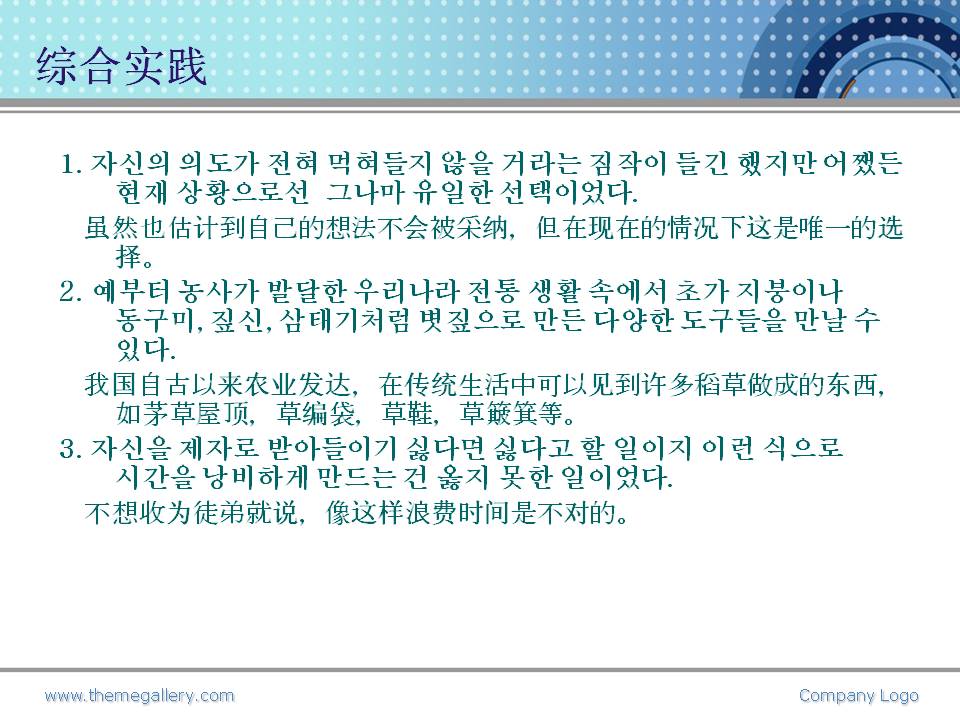 综合实践

1. 자신의 의도가 전혀 먹혀들지 않을 거라는 짐작이 들긴 했지만 어쨌든 현재 상황으로선 그나마 유일한 선택이었다.

虽然也估计到自己的想法不会被采纳，但在现在的情况下这是唯一的选择。

2. 예부터 농사가 발달한 우리나라 전통 생활 속에서 초가 지붕이나 둥구미, 짚신, 삼태기처럼 볏짚으로 만든 다양한 도구들을 만날 수 있다.

我国自古以来农业发达，在传统生活中可以见到许多稻草做成的东西，如茅草屋顶，草编袋，草鞋，草簸箕等。

3. 자신을 제자로 받아들이기 싫다면 싫다고 할 일이지 이런 식으로 시간을 낭비하게 만드는 건 옳지 못한 일이었다.

不想收为徒弟就说，像这样浪费时间是不对的。

www.themegallery.com

Company Logo